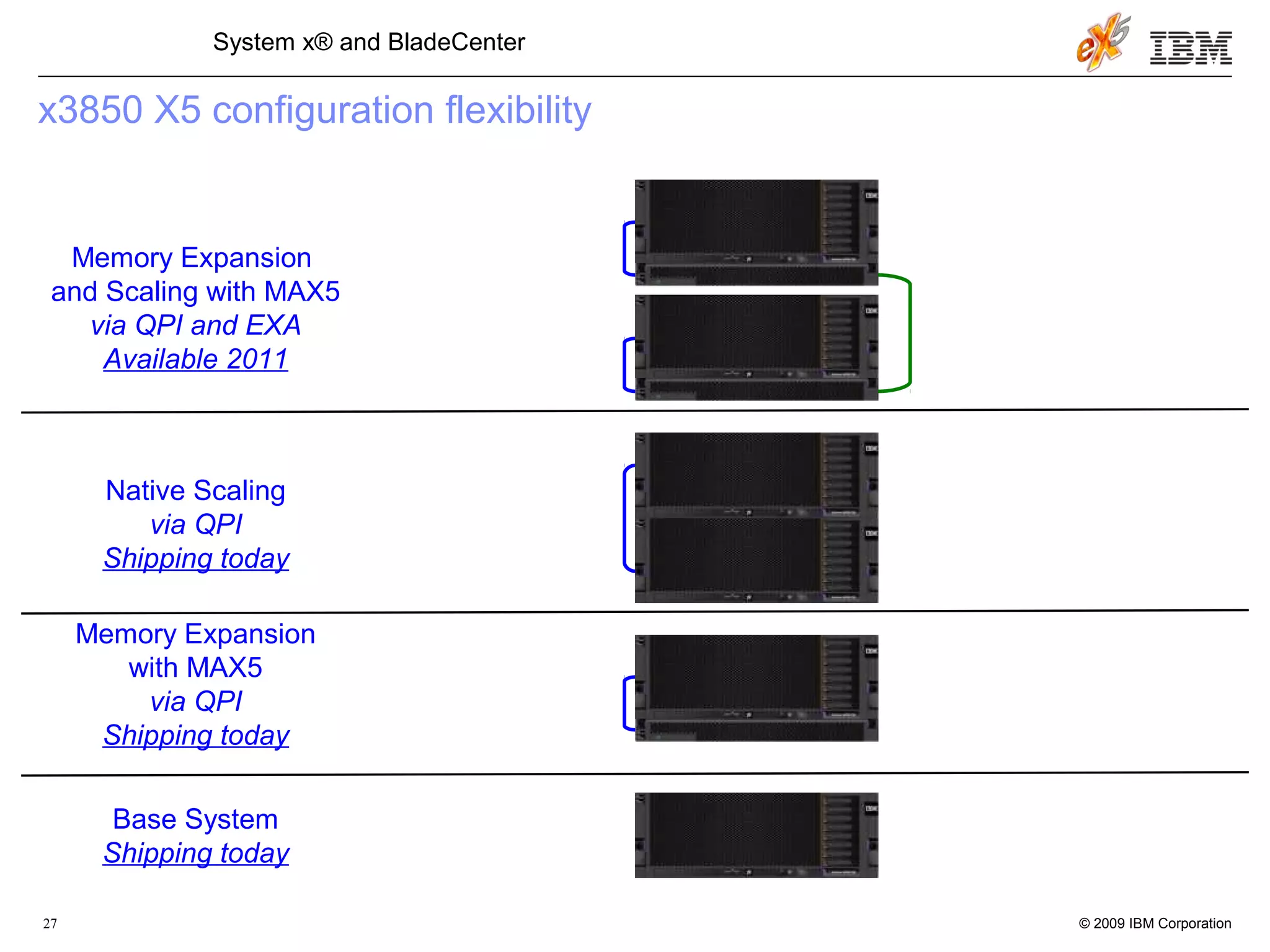 System x® and BladeCenter

eX5

IBM

x3850 X5 configuration flexibility

Memory Expansion and Scaling with MAX5 via QPI and EXA Available 2011

Native Scaling via QPI Shipping today

Memory Expansion with MAX5 via QPI Shipping today

Base System Shipping today

27

© 2009 IBM Corporation